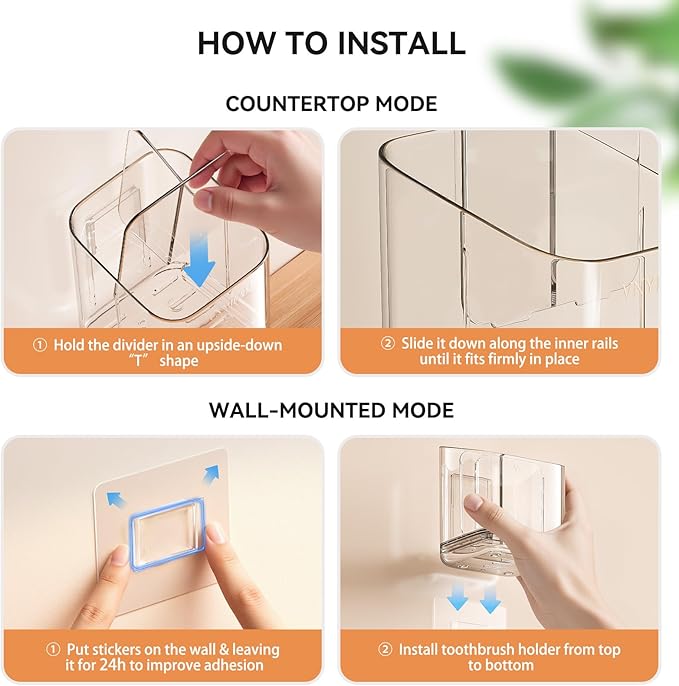 HOW TO INSTALL

COUNTERTOP MODE

① Hold the divider in an upside-down "T" shape

② Slide it down along the inner rails until it fits firmly in place

WALL-MOUNTED MODE

① Put stickers on the wall & leaving it for 24h to improve adhesion

② Install toothbrush holder from top to bottom